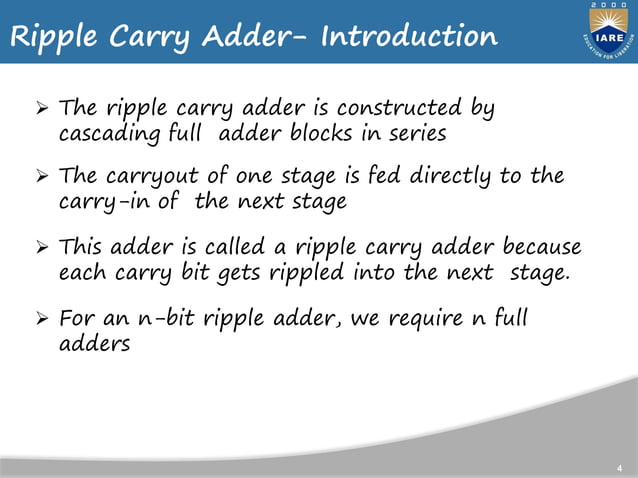 Ripple Carry Adder- Introduction

2000
IARE
EDUCATION FOR LIBERATION

➢ The ripple carry adder is constructed by cascading full adder blocks in series

➢ The carryout of one stage is fed directly to the carry-in of the next stage

➢ This adder is called a ripple carry adder because each carry bit gets rippled into the next stage.

➢ For an n-bit ripple adder, we require n full adders

4